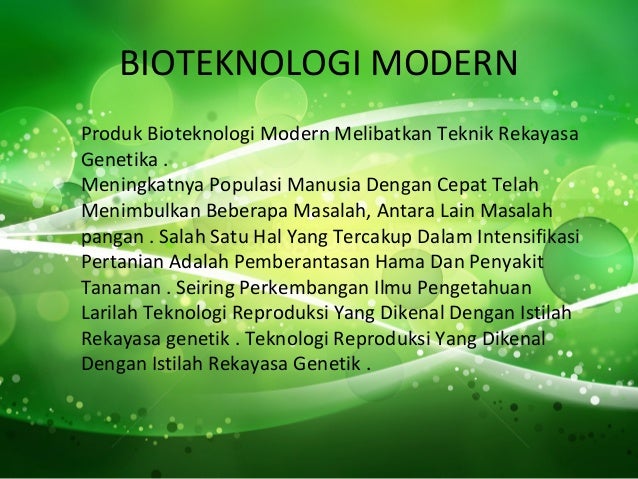 BIOTEKNOLOGI MODERN

Produk Bioteknologi Modern Melibatkan Teknik Rekayasa Genetika .

Meningkatnya Populasi Manusia Dengan Cepat Telah Menimbulkan Beberapa Masalah, Antara Lain Masalah pangan . Salah Satu Hal Yang Tercakup Dalam Intensifikasi Pertanian Adalah Pemberantasan Hama Dan Penyakit Tanaman . Seiring Perkembangan Ilmu Pengetahuan Larilah Teknologi Reproduksi Yang Dikenal Dengan Istilah Rekayasa genetik . Teknologi Reproduksi Yang Dikenal Dengan Istilah Rekayasa Genetik .